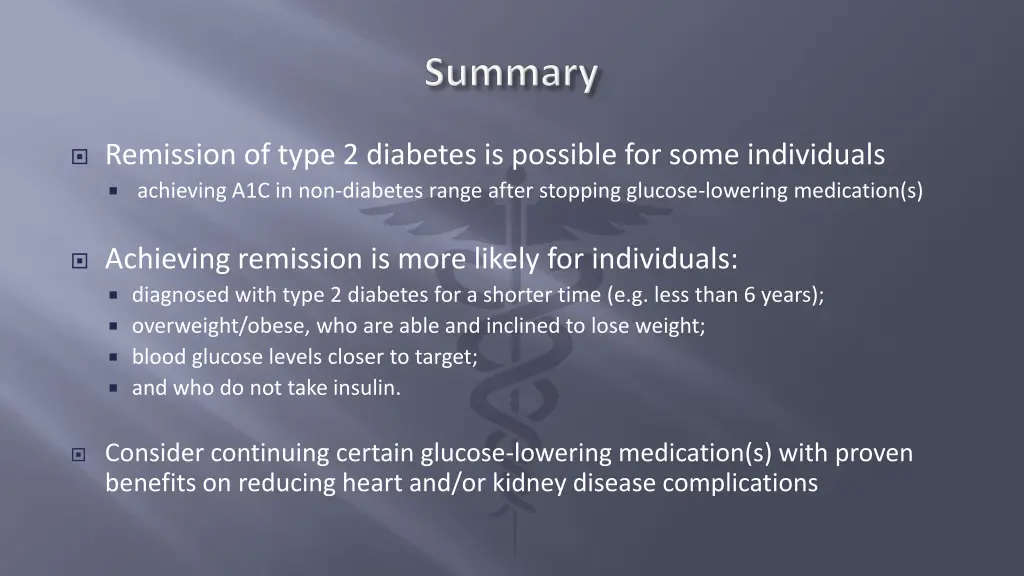 Summary

Remission of type 2 diabetes is possible for some individuals
achieving A1C in non-diabetes range after stopping glucose-lowering medication(s)

Achieving remission is more likely for individuals:
diagnosed with type 2 diabetes for a shorter time (e.g. less than 6 years);
overweight/obese, who are able and inclined to lose weight;
blood glucose levels closer to target;
and who do not take insulin.

Consider continuing certain glucose-lowering medication(s) with proven benefits on reducing heart and/or kidney disease complications